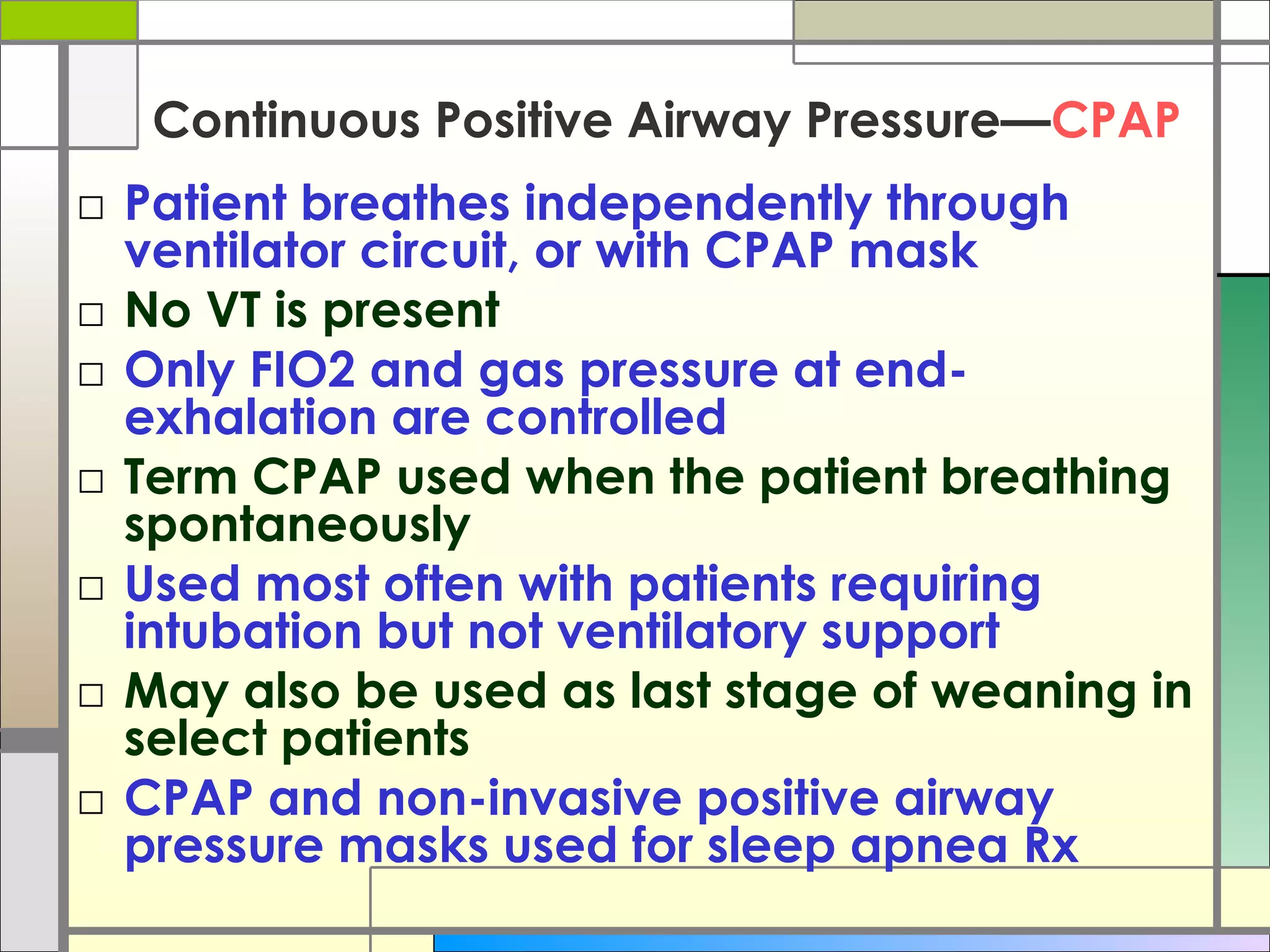 Continuous Positive Airway Pressure—CPAP

□ Patient breathes independently through ventilator circuit, or with CPAP mask

□ No VT is present

□ Only FIO2 and gas pressure at end-exhalation are controlled

□ Term CPAP used when the patient breathing spontaneously

□ Used most often with patients requiring intubation but not ventilatory support

□ May also be used as last stage of weaning in select patients

□ CPAP and non-invasive positive airway pressure masks used for sleep apnea Rx